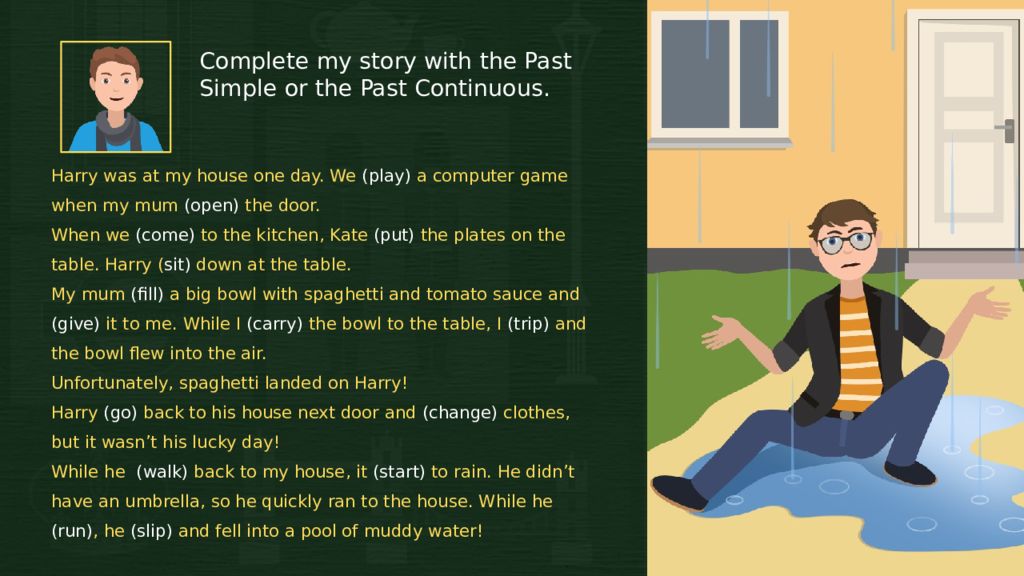 Complete my story with the Past Simple or the Past Continuous.

Harry was at my house one day. We (play) a computer game when my mum (open) the door.
When we (come) to the kitchen, Kate (put) the plates on the table. Harry (sit) down at the table.
My mum (fill) a big bowl with spaghetti and tomato sauce and (give) it to me. While I (carry) the bowl to the table, I (trip) and the bowl flew into the air.
Unfortunately, spaghetti landed on Harry!
Harry (go) back to his house next door and (change) clothes, but it wasn't his lucky day!
While he (walk) back to my house, it (start) to rain. He didn't have an umbrella, so he quickly ran to the house. While he (run), he (slip) and fell into a pool of muddy water!